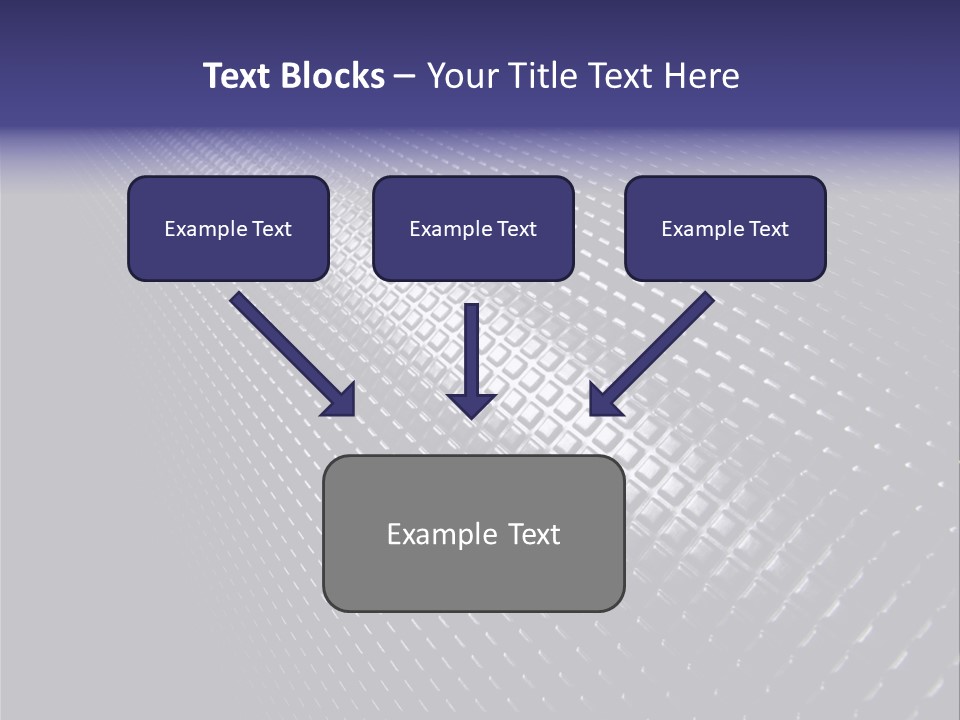 Text Blocks – Your Title Text Here

Example Text

Example Text

Example Text

Example Text